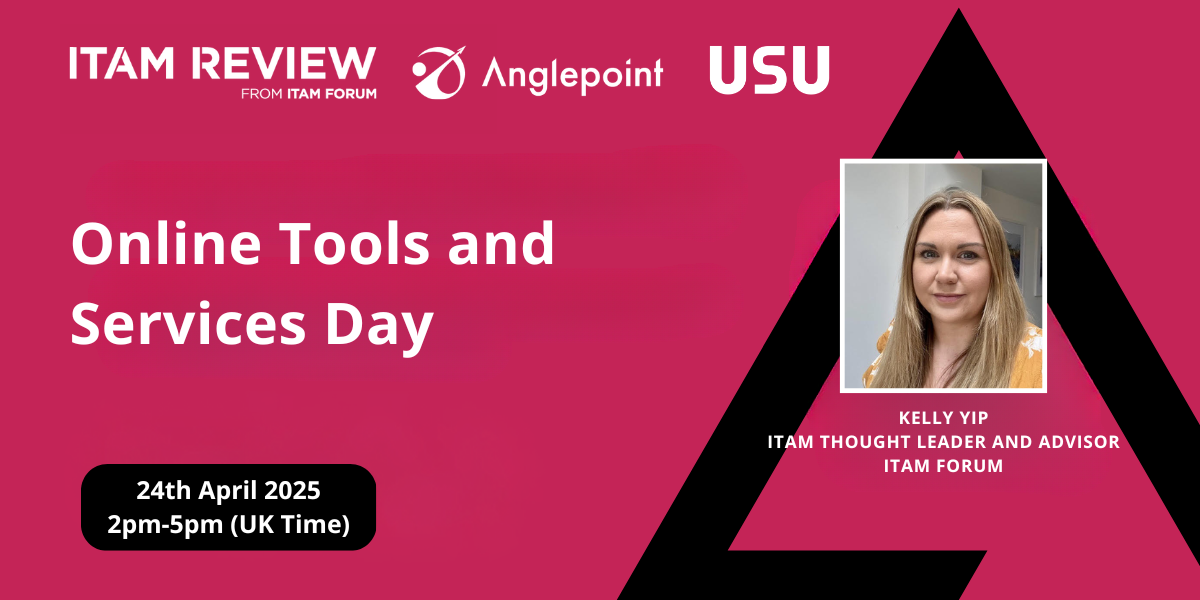 ITAM REVIEW
FROM ITAM FORUM

Anglepoint

USU

Online Tools and Services Day

24th April 2025
2pm-5pm (UK Time)

KELLY YIP
ITAM THOUGHT LEADER AND ADVISOR
ITAM FORUM